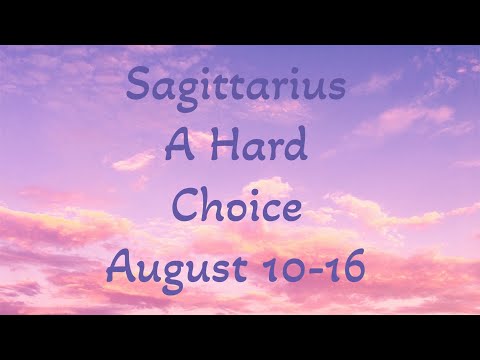 Sagittarius
A Hard
Choice
August 10-16